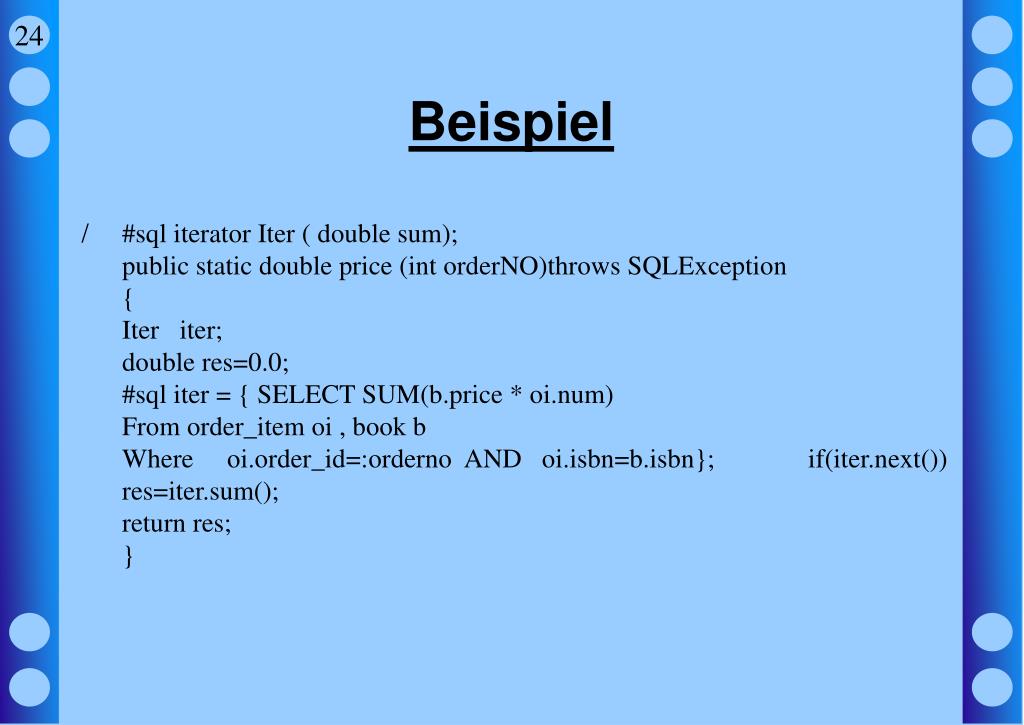 24

Beispiel

/ #sql iterator Iter ( double sum);
public static double price (int orderNO)throws SQLException
{
Iter iter;
double res=0.0;
#sql iter = { SELECT SUM(b.price * oi.num)
From order_item oi , book b
Where oi.order_id=:orderno AND oi.isbn=b.isbn}; if(iter.next())
res=iter.sum();
return res;
}